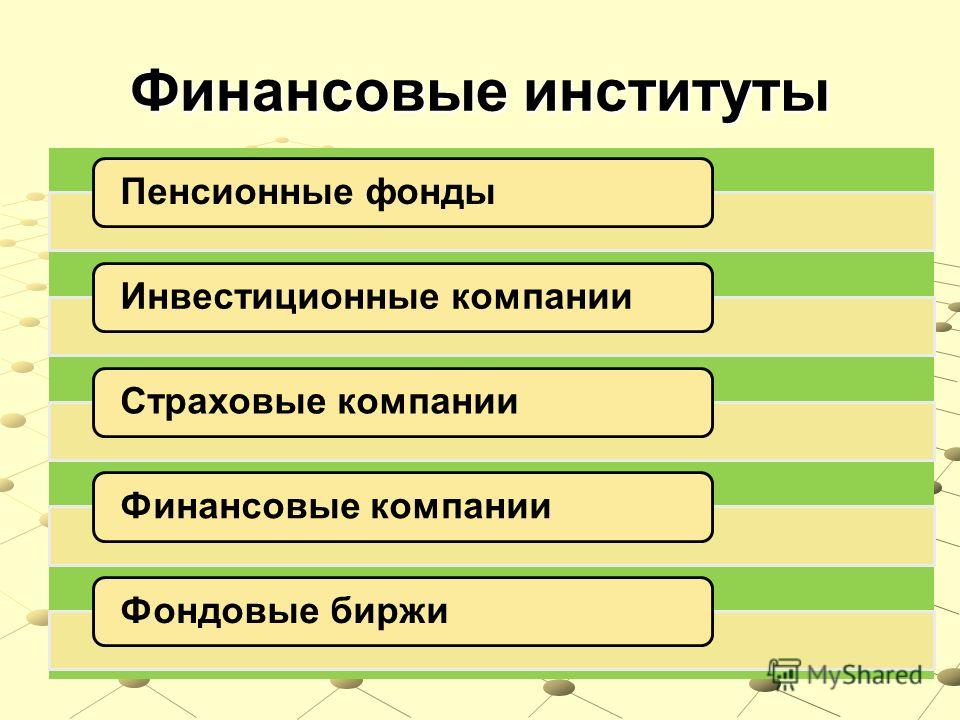 Финансовые институты

Пенсионные фонды

Инвестиционные компании

Страховые компании

Финансовые компании

Фондовые биржи

MyShared